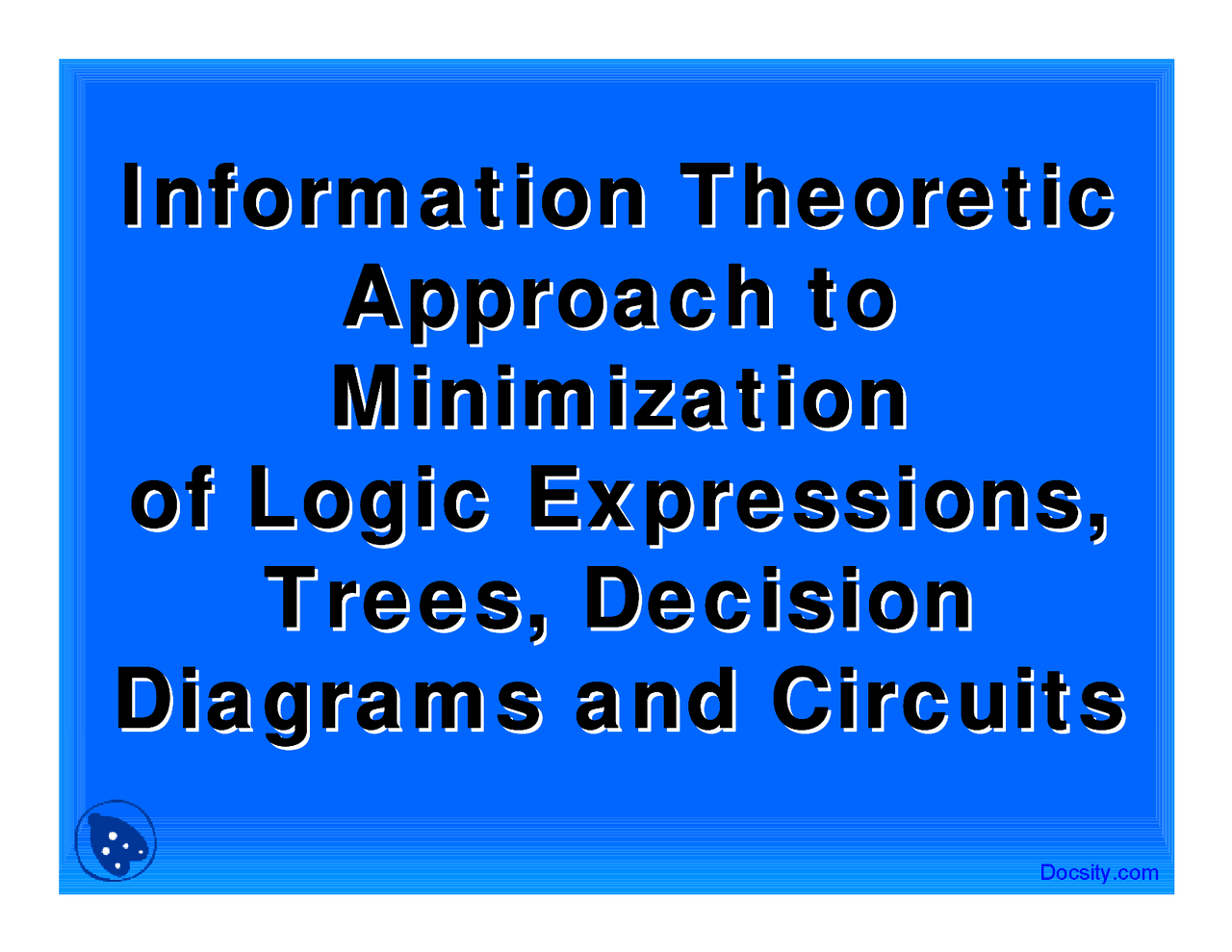 Information Theoretic Approach to Minimization of Logic Expressions, Trees, Decision Diagrams and Circuits

Docsity.com